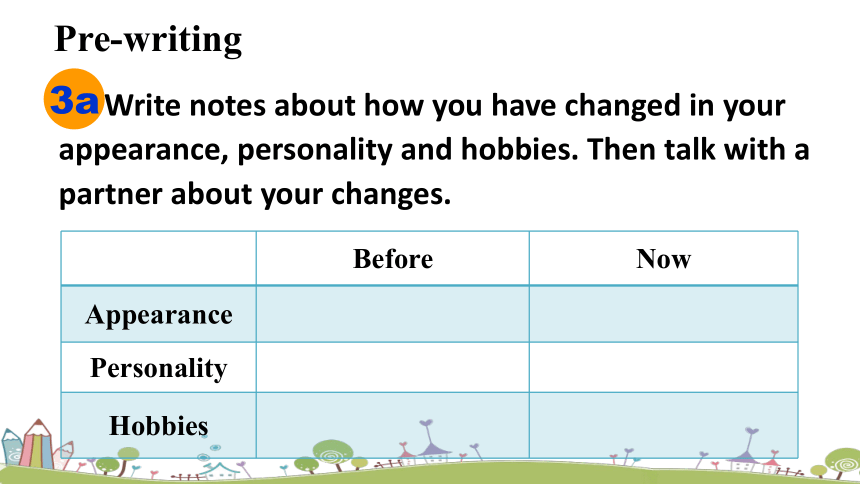 Pre-writing

3a Write notes about how you have changed in your appearance, personality and hobbies. Then talk with a partner about your changes.

| | Before | Now |
|---|---|---|
| Appearance | | |
| Personality | | |
| Hobbies | | |